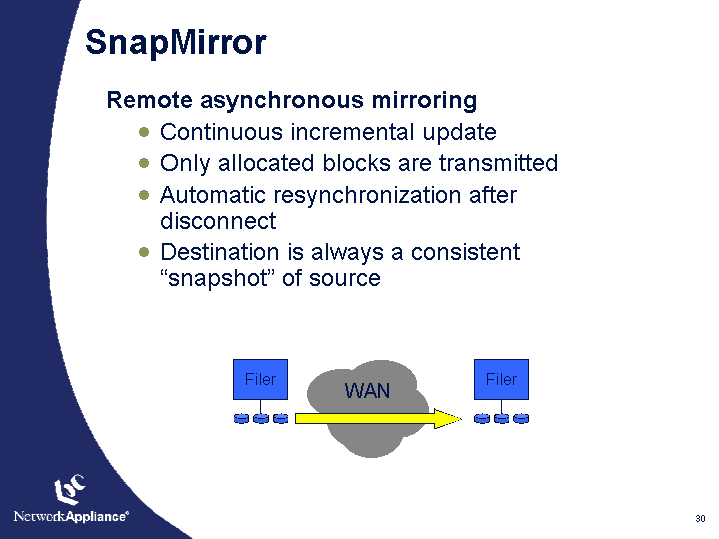 SnapMirror

Remote asynchronous mirroring

- Continuous incremental update
- Only allocated blocks are transmitted
- Automatic resynchronization after disconnect
- Destination is always a consistent “snapshot” of source

Filer

WAN

Filer

NetworkAppliance®

30